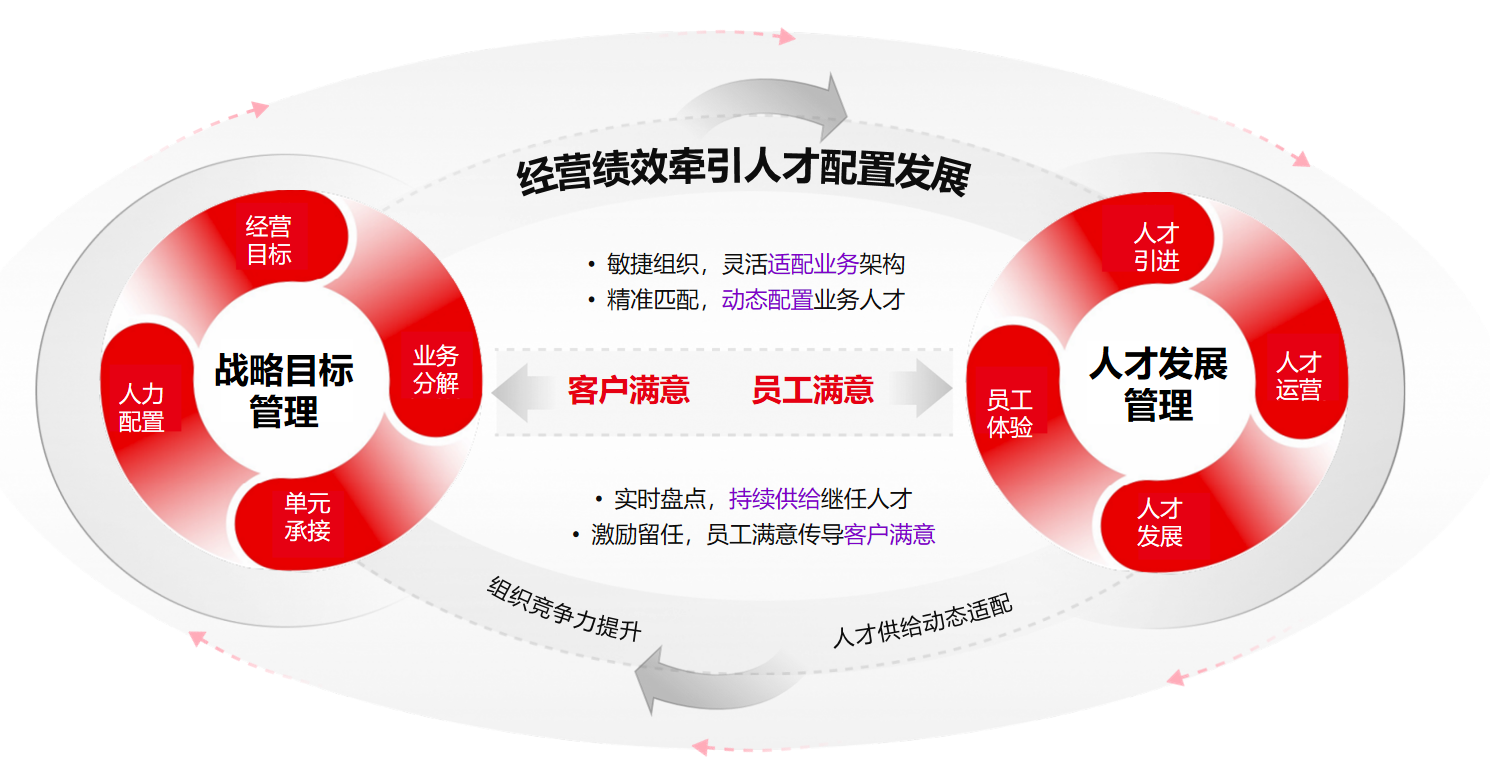 经营绩效牵引人才配置发展

经营目标

业务分解

单元承接

人力配置

战略目标管理

• 敏捷组织，灵活适配业务架构
• 精准匹配，动态配置业务人才

客户满意 员工满意

• 实时盘点，持续供给继任人才
• 激励留任，员工满意传导客户满意

人才引进

人才运营

人才发展

员工体验

人才发展管理

组织竞争力提升

人才供给动态适配